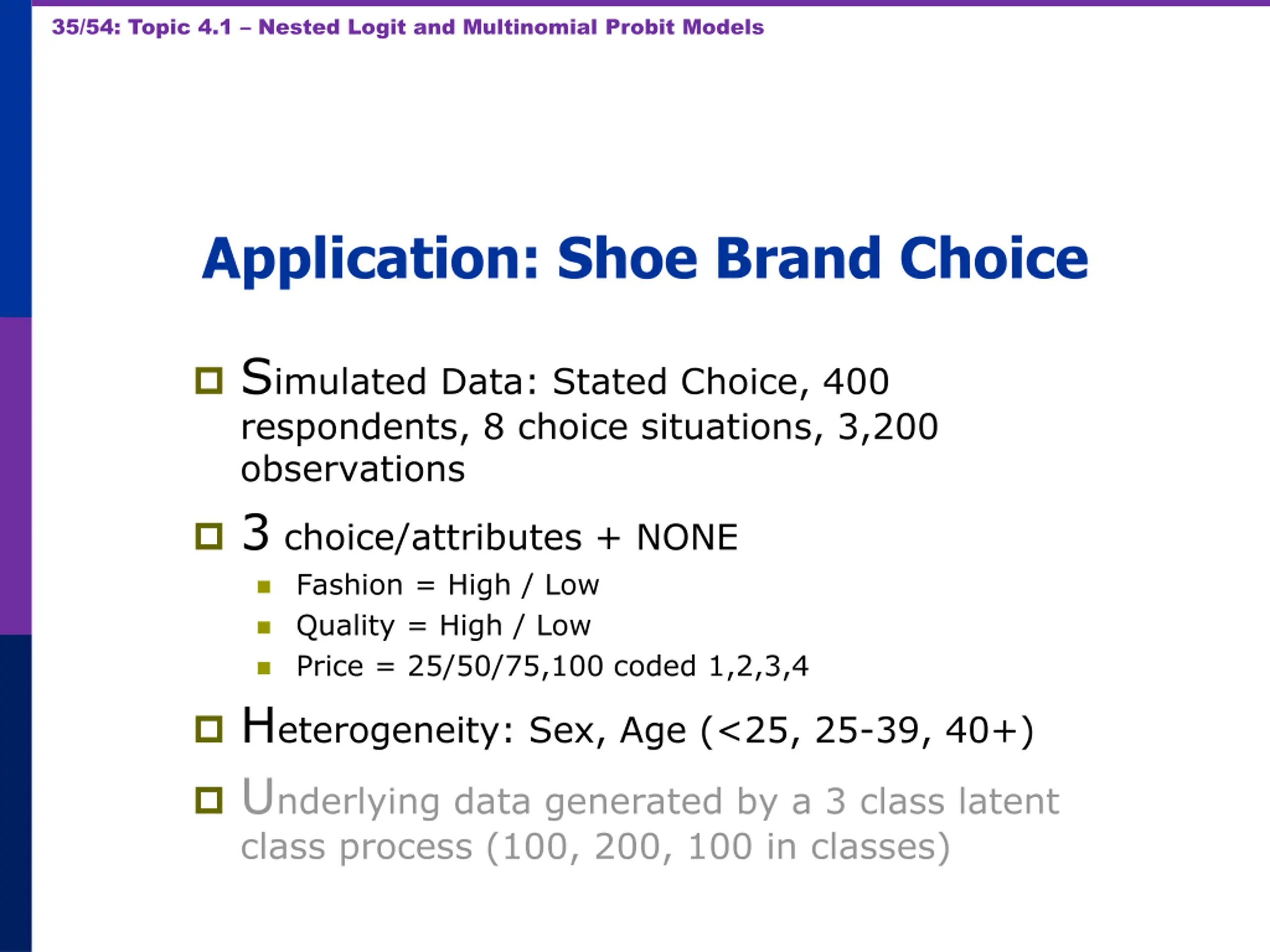 35/54: Topic 4.1 – Nested Logit and Multinomial Probit Models

Application: Shoe Brand Choice

Simulated Data: Stated Choice, 400 respondents, 8 choice situations, 3,200 observations

3 choice/attributes + NONE

Fashion = High / Low

Quality = High / Low

Price = 25/50/75,100 coded 1,2,3,4

Heterogeneity: Sex, Age (<25, 25-39, 40+)

Underlying data generated by a 3 class latent class process (100, 200, 100 in classes)